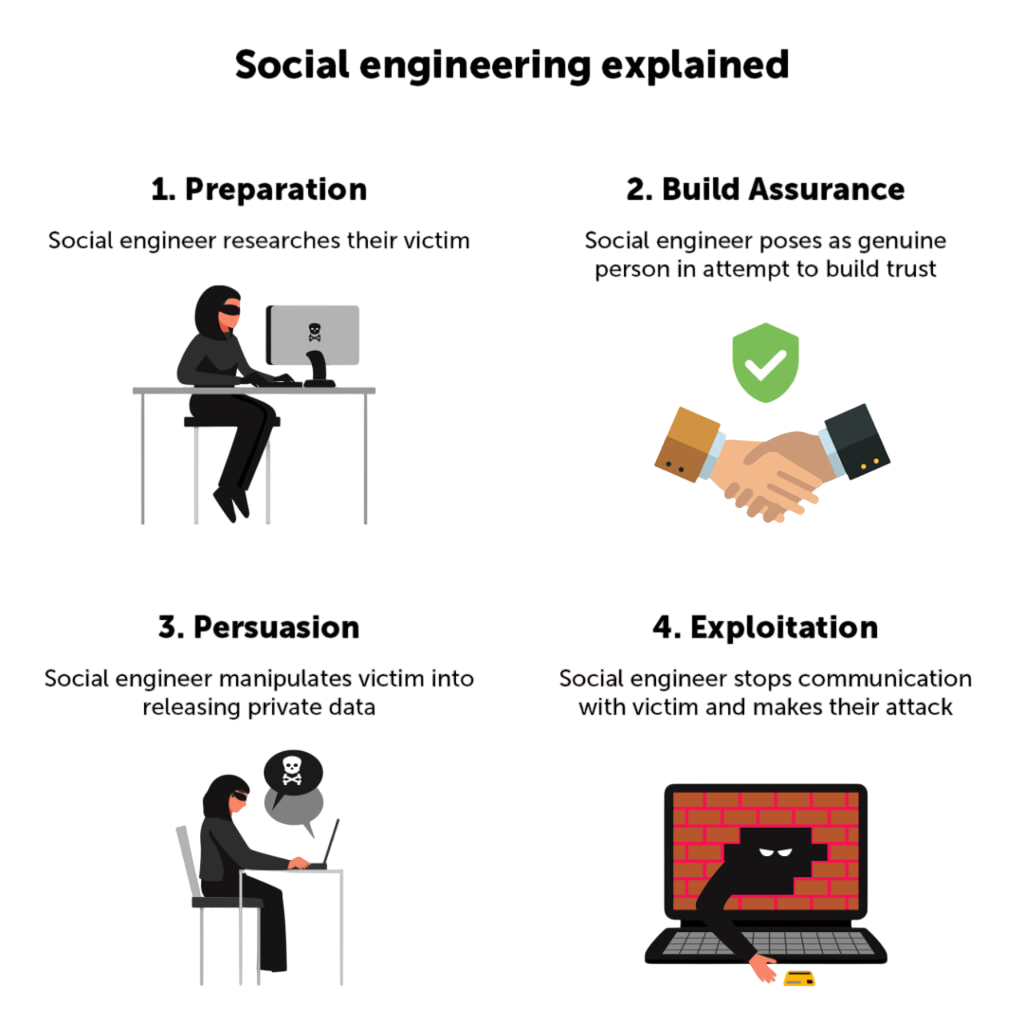 Social engineering explained

1. Preparation

Social engineer researches their victim

2. Build Assurance

Social engineer poses as genuine person in attempt to build trust

3. Persuasion

Social engineer manipulates victim into releasing private data

4. Exploitation

Social engineer stops communication with victim and makes their attack